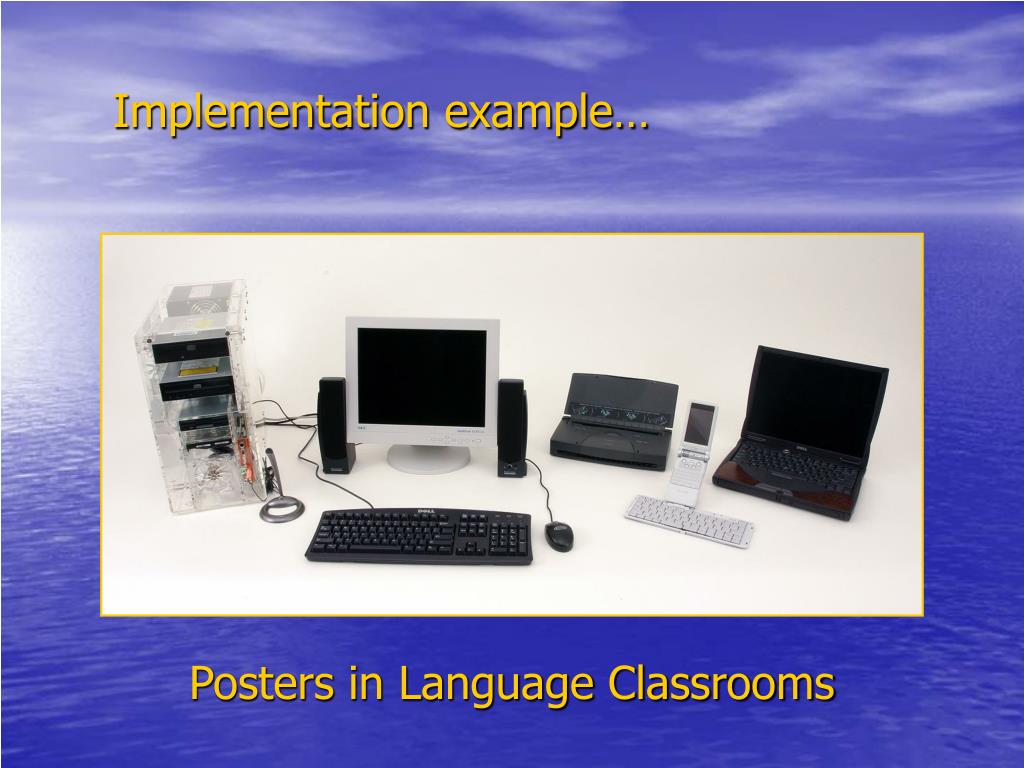 Implementation example…

Posters in Language Classrooms